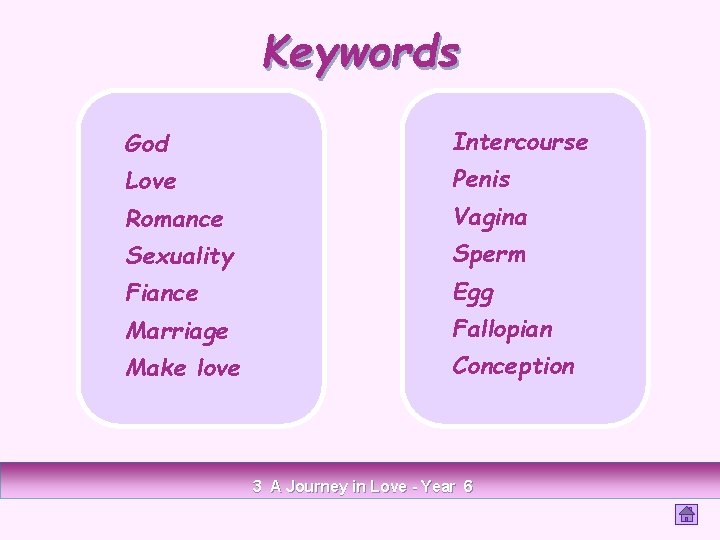 Keywords

God
Love
Romance
Sexuality
Fiance
Marriage
Make love

Intercourse
Penis
Vagina
Sperm
Egg
Fallopian
Conception

3 A Journey in Love - Year 6